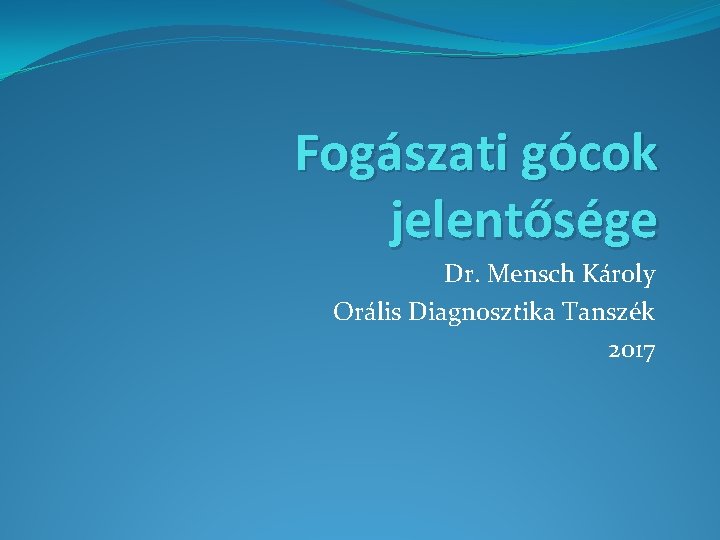 Fogászati gócok jelentősége

Dr. Mensch Károly
Orális Diagnosztika Tanszék
2017